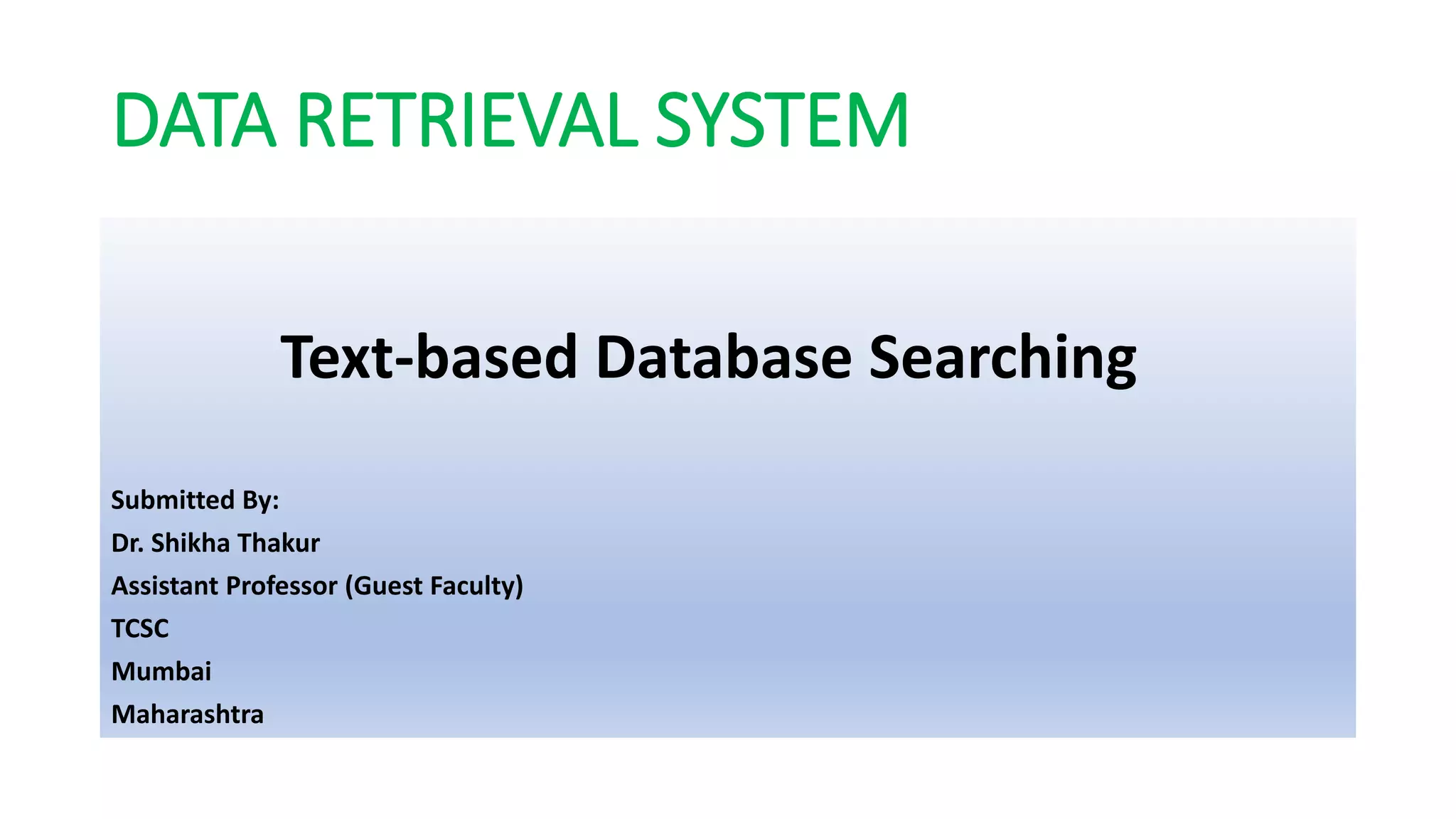 DATA RETRIEVAL SYSTEM

Text-based Database Searching

Submitted By:
Dr. Shikha Thakur
Assistant Professor (Guest Faculty)
TCSC
Mumbai
Maharashtra